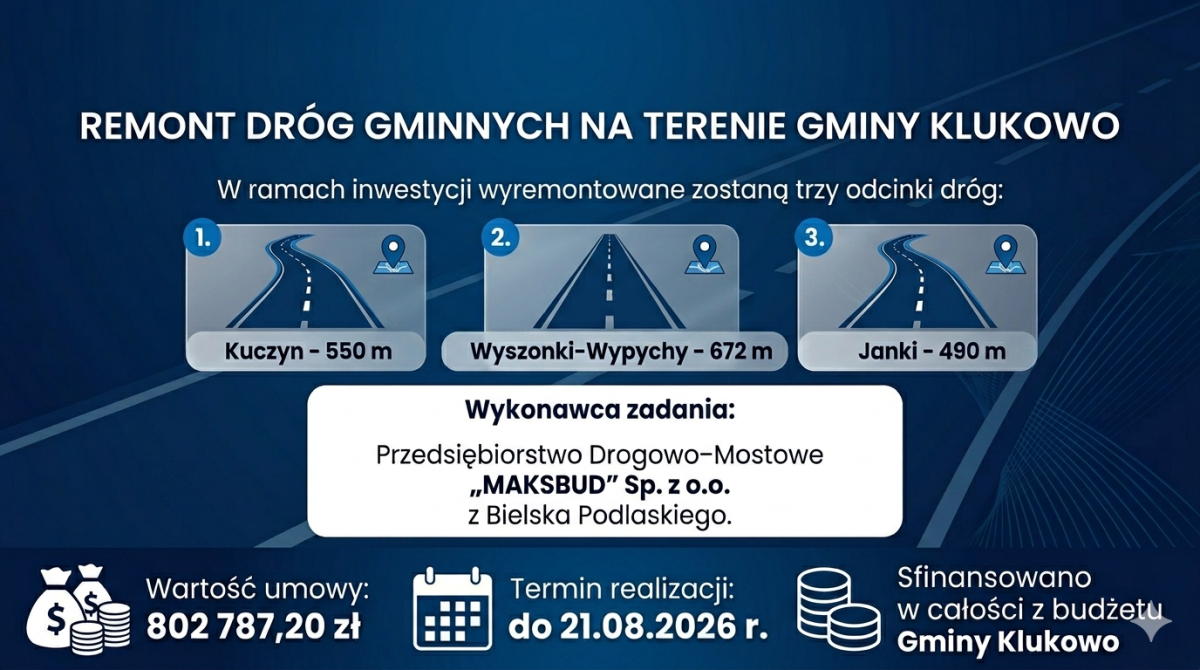 REMONT DRÓG GMINNYCH NA TERENIE GMINY KLUKOWO

W ramach inwestycji wyremontowane zostaną trzy odcinki dróg:

1.
Kuczyn - 550 m

2.
Wyszonki-Wypychy - 672 m

3.
Janki - 490 m

Wykonawca zadania:

Przedsiębiorstwo Drogowo-Mostowe
„MAKSBUD” Sp. z o.o.
z Bielska Podlaskiego.

Wartość umowy:
802 787,20 zł

Termin realizacji:
do 21.08.2026 r.

Sfinansowano
w całości z budżetu
Gminy Klukowo